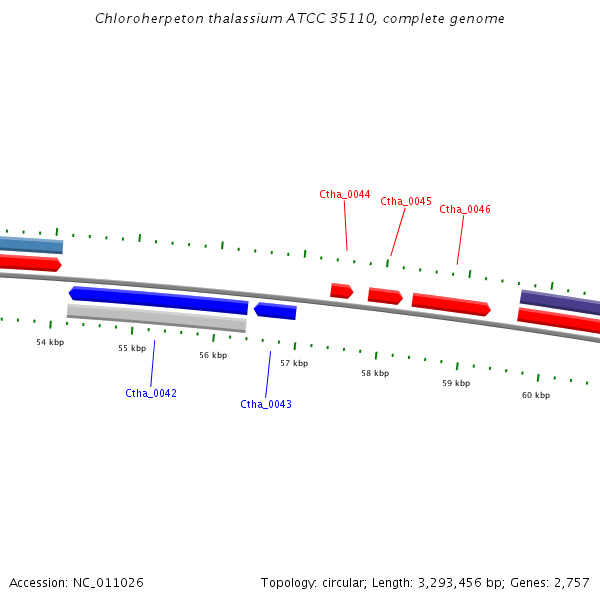 Chloroherpeton thalassium ATCC 35110, complete genome

Ctha_0044
Ctha_0045
Ctha_0046

54 kbp
55 kbp
56 kbp
57 kbp
58 kbp
59 kbp
60 kbp

Ctha_0042
Ctha_0043

Accession: NC_011026
Topology: circular; Length: 3,293,456 bp; Genes: 2,757